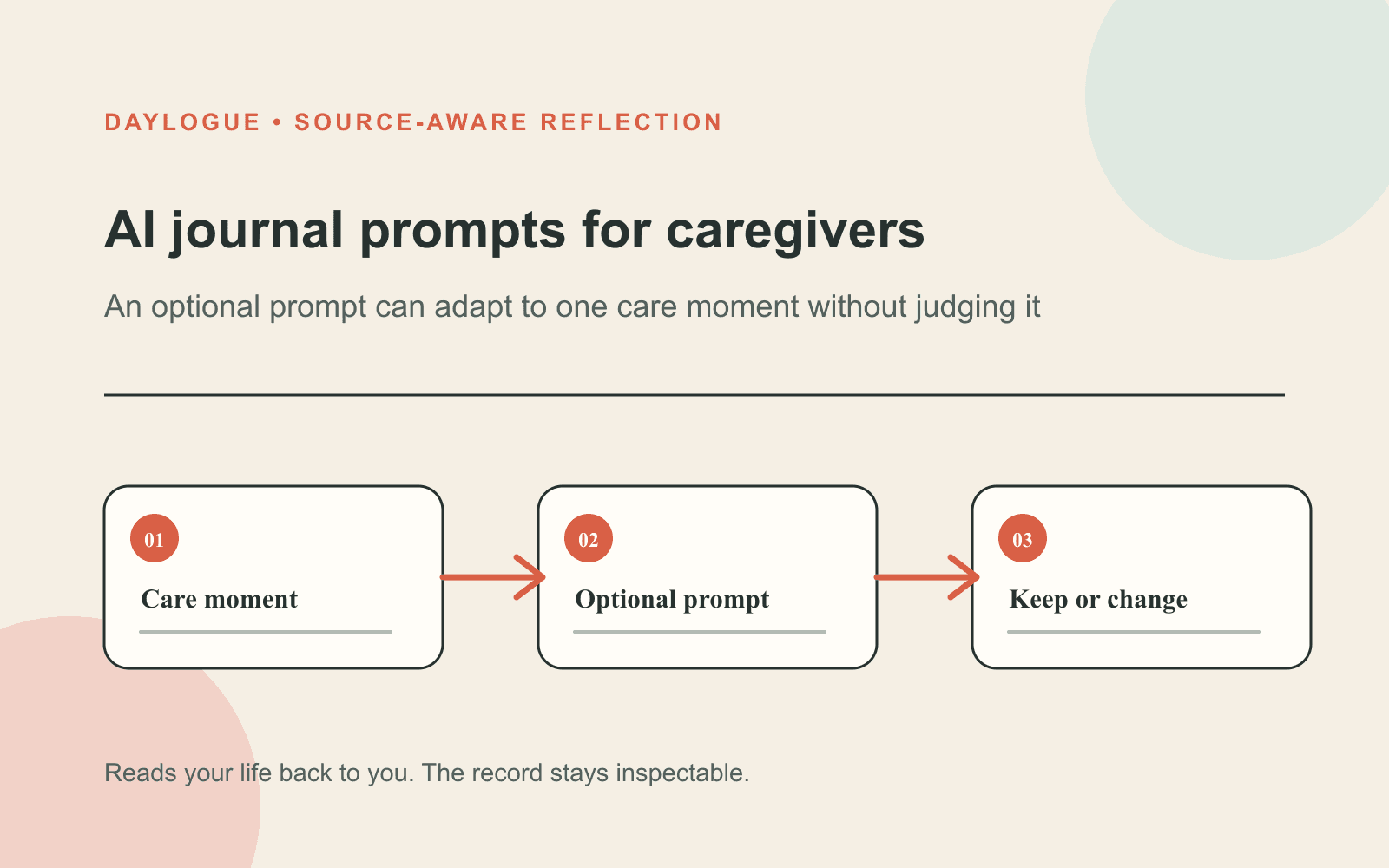 DAYLOGUE • SOURCE-AWARE REFLECTION

AI journal prompts for caregivers

An optional prompt can adapt to one care moment without judging it

01
Care moment

02
Optional prompt

03
Keep or change

Reads your life back to you. The record stays inspectable.